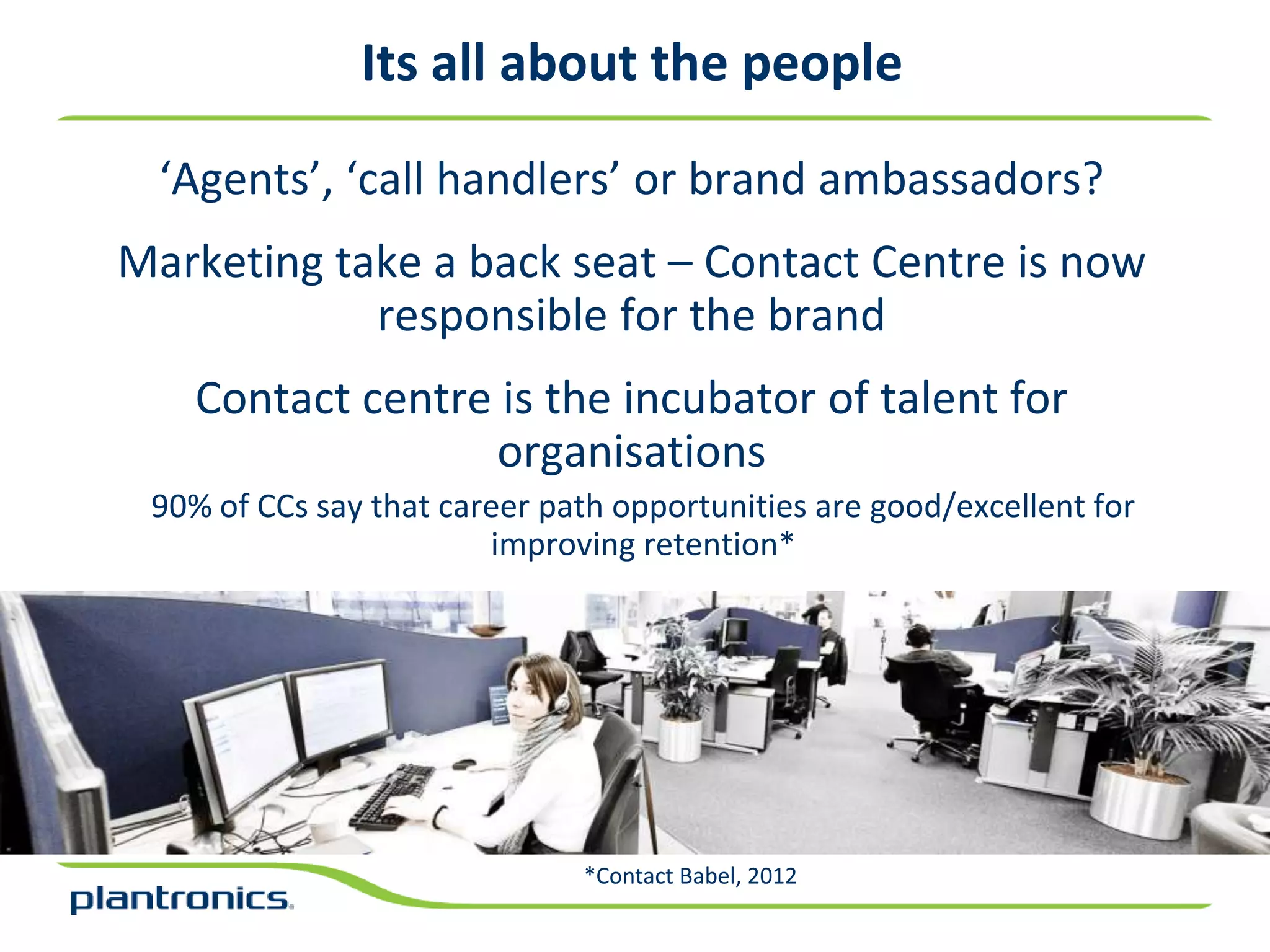 Its all about the people

‘Agents’, ‘call handlers’ or brand ambassadors?

Marketing take a back seat – Contact Centre is now responsible for the brand

Contact centre is the incubator of talent for organisations

90% of CCs say that career path opportunities are good/excellent for improving retention*

*Contact Babel, 2012

plantronics.